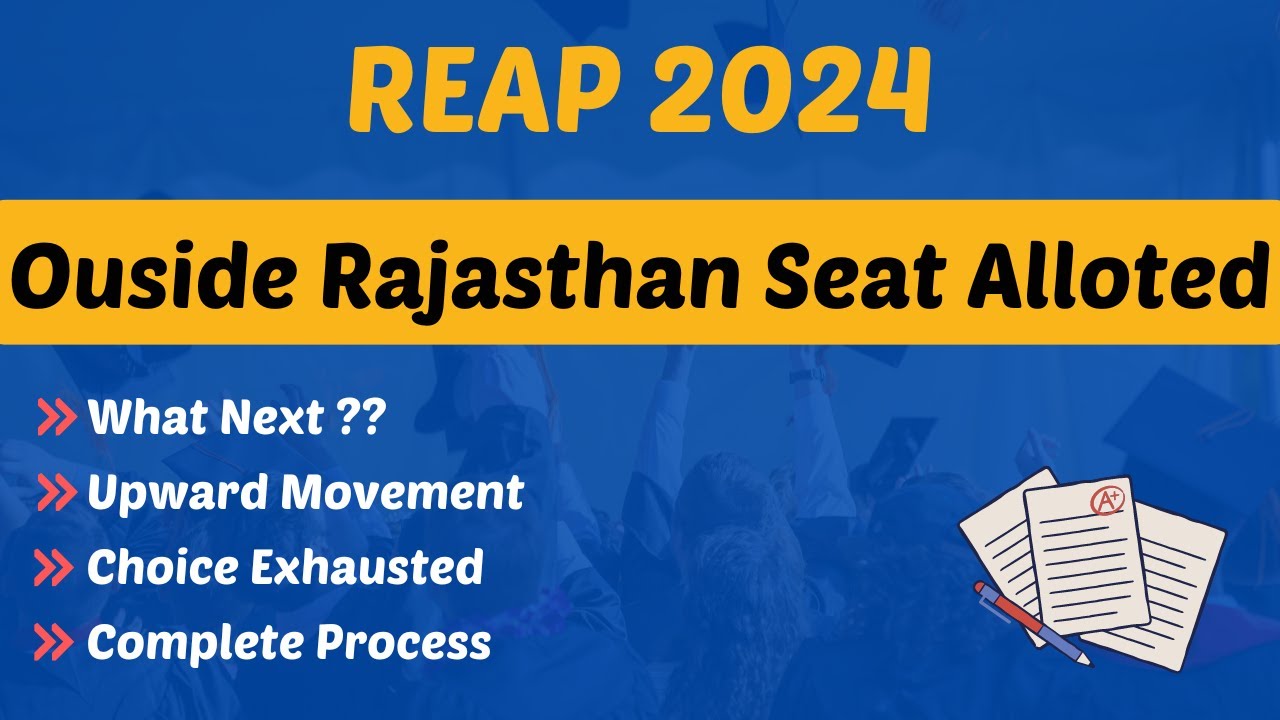 REAP 2024

Ouside Rajasthan Seat Alloted

What Next ??

Upward Movement

Choice Exhausted

Complete Process

A+